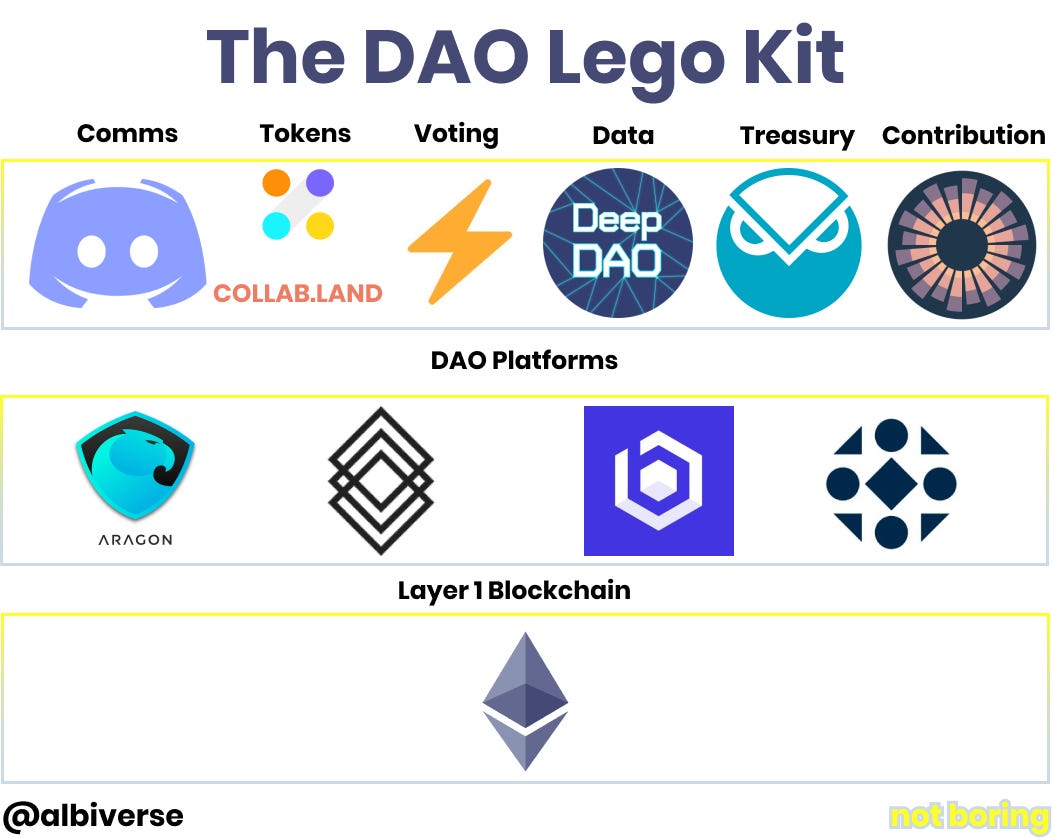 The DAO Lego Kit

Comms Tokens Voting Data Treasury Contribution

COLLAB.LAND

Deep DAO

DAO Platforms

ARAGON

Layer 1 Blockchain

@albiverse

not boring